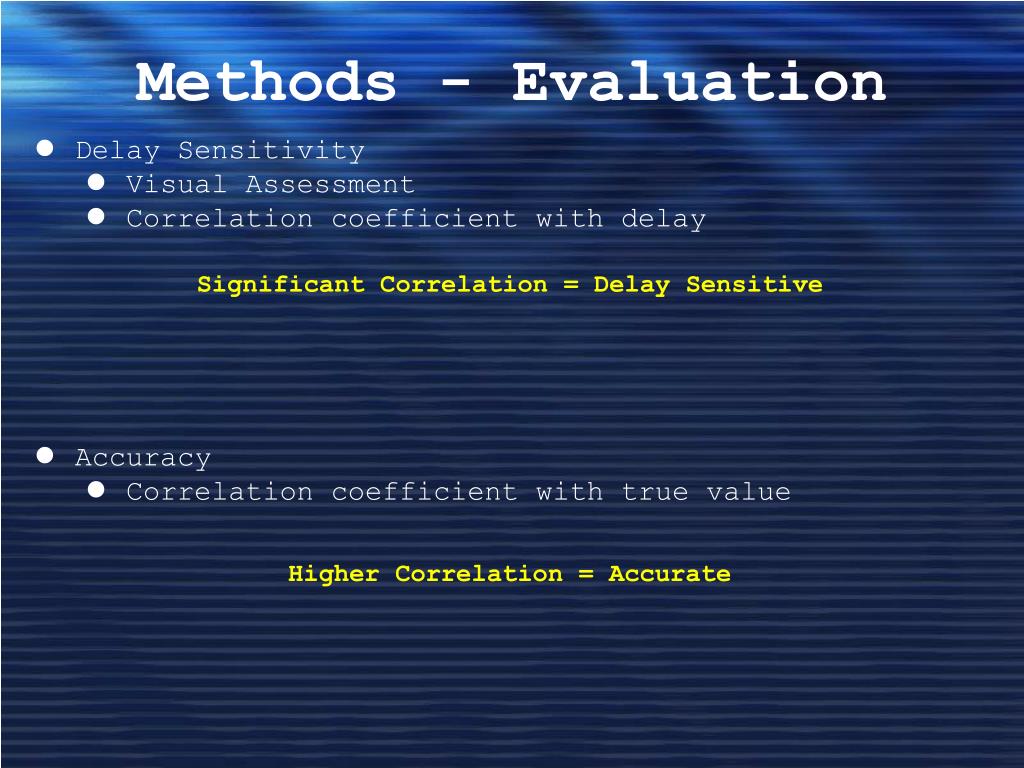 Methods - Evaluation

- Delay Sensitivity
  - Visual Assessment
  - Correlation coefficient with delay

Significant Correlation = Delay Sensitive

- Accuracy
  - Correlation coefficient with true value

Higher Correlation = Accurate